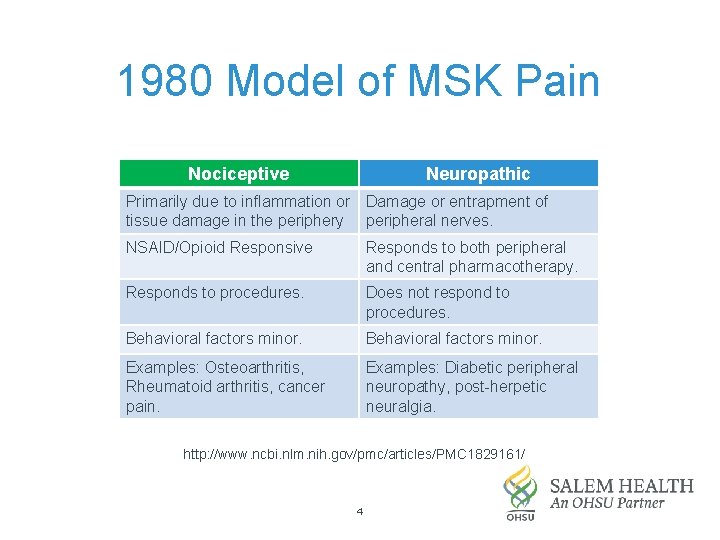 1980 Model of MSK Pain

| Nociceptive | Neuropathic |
|---|---|
| Primarily due to inflammation or tissue damage in the periphery | Damage or entrapment of peripheral nerves. |
| NSAID/Opioid Responsive | Responds to both peripheral and central pharmacotherapy. |
| Responds to procedures. | Does not respond to procedures. |
| Behavioral factors minor. | Behavioral factors minor. |
| Examples: Osteoarthritis, Rheumatoid arthritis, cancer pain. | Examples: Diabetic peripheral neuropathy, post-herpetic neuralgia. |

http://www.ncbi.nlm.nih.gov/pmc/articles/PMC1829161/

4

OHSU
SALEM HEALTH
An OHSU Partner